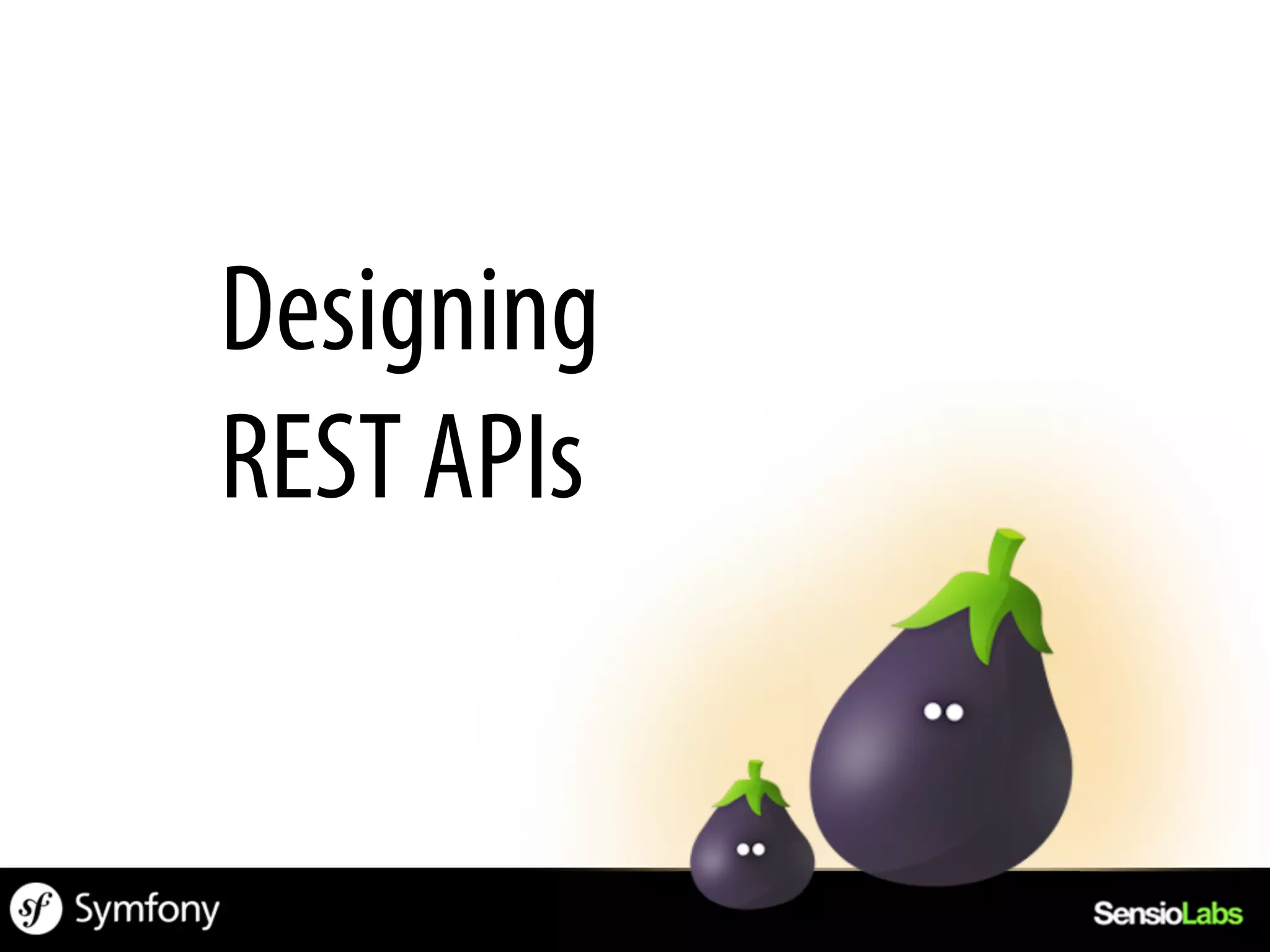 Designing
REST APIs

sf Symfony

SensioLabs